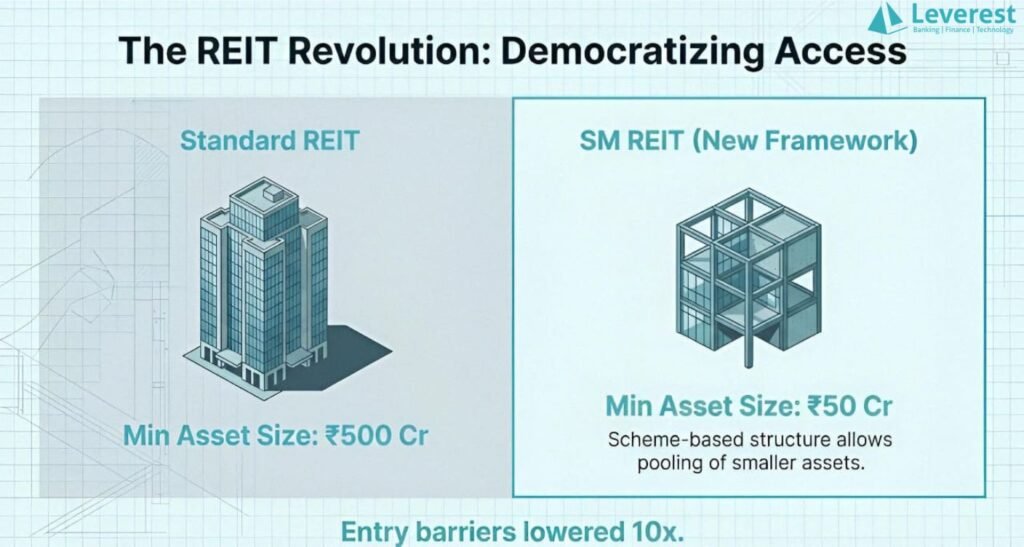 Leverest
Banking | Finance | Technology

The REIT Revolution: Democratizing Access

Standard REIT

Min Asset Size: ₹500 Cr

SM REIT (New Framework)

Min Asset Size: ₹50 Cr

Scheme-based structure allows pooling of smaller assets.

Entry barriers lowered 10x.